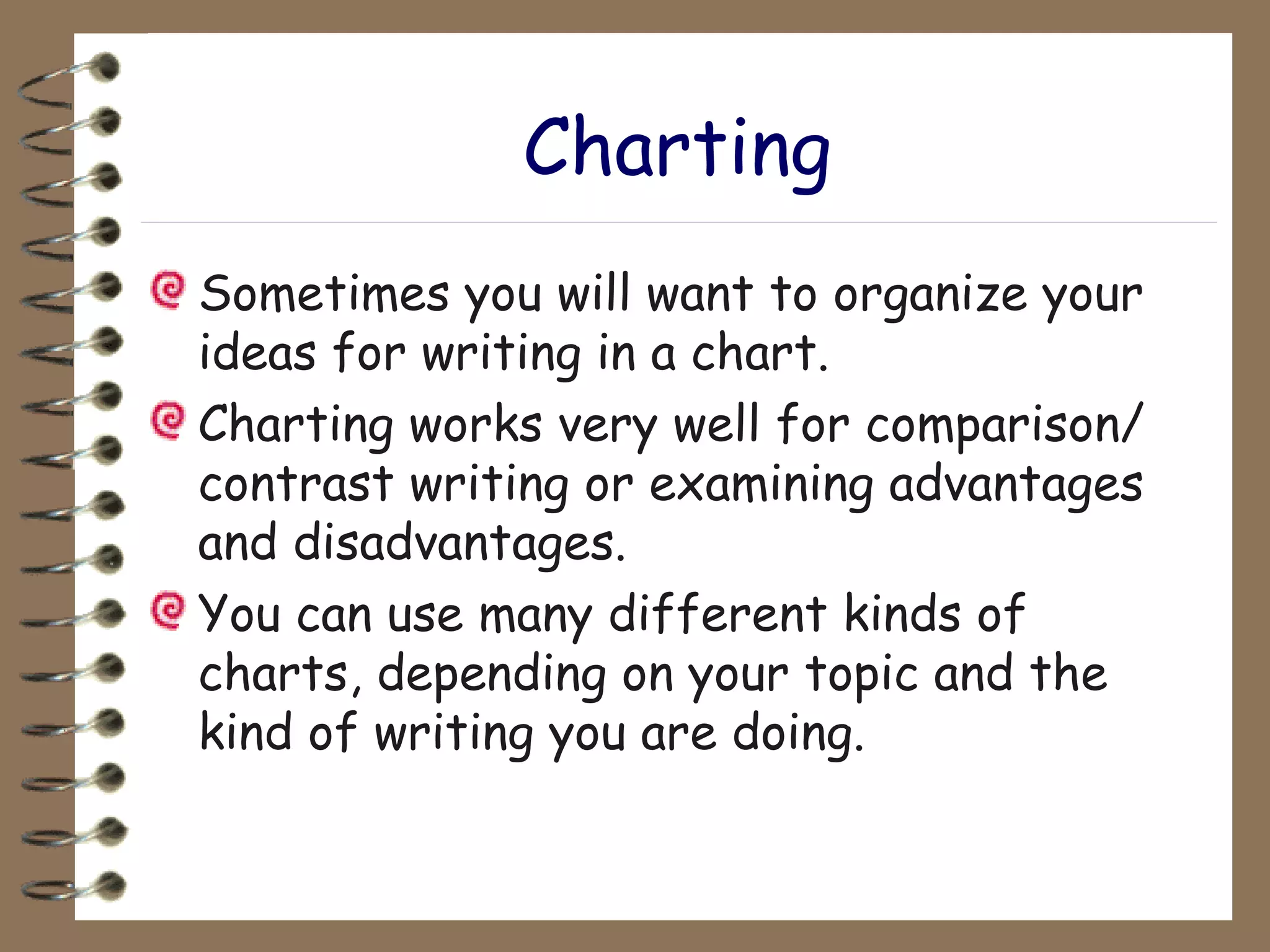 Charting

Sometimes you will want to organize your ideas for writing in a chart.

Charting works very well for comparison/ contrast writing or examining advantages and disadvantages.

You can use many different kinds of charts, depending on your topic and the kind of writing you are doing.